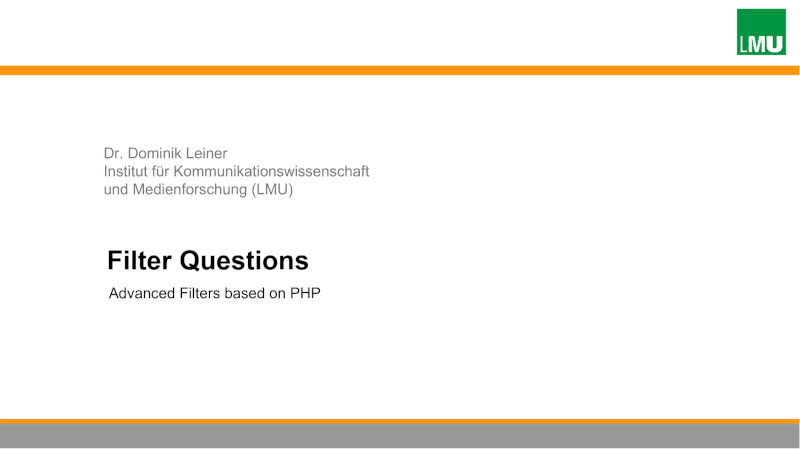 LMU

Dr. Dominik Leiner
Institut für Kommunikationswissenschaft und Medienforschung (LMU)

Filter Questions

Advanced Filters based on PHP